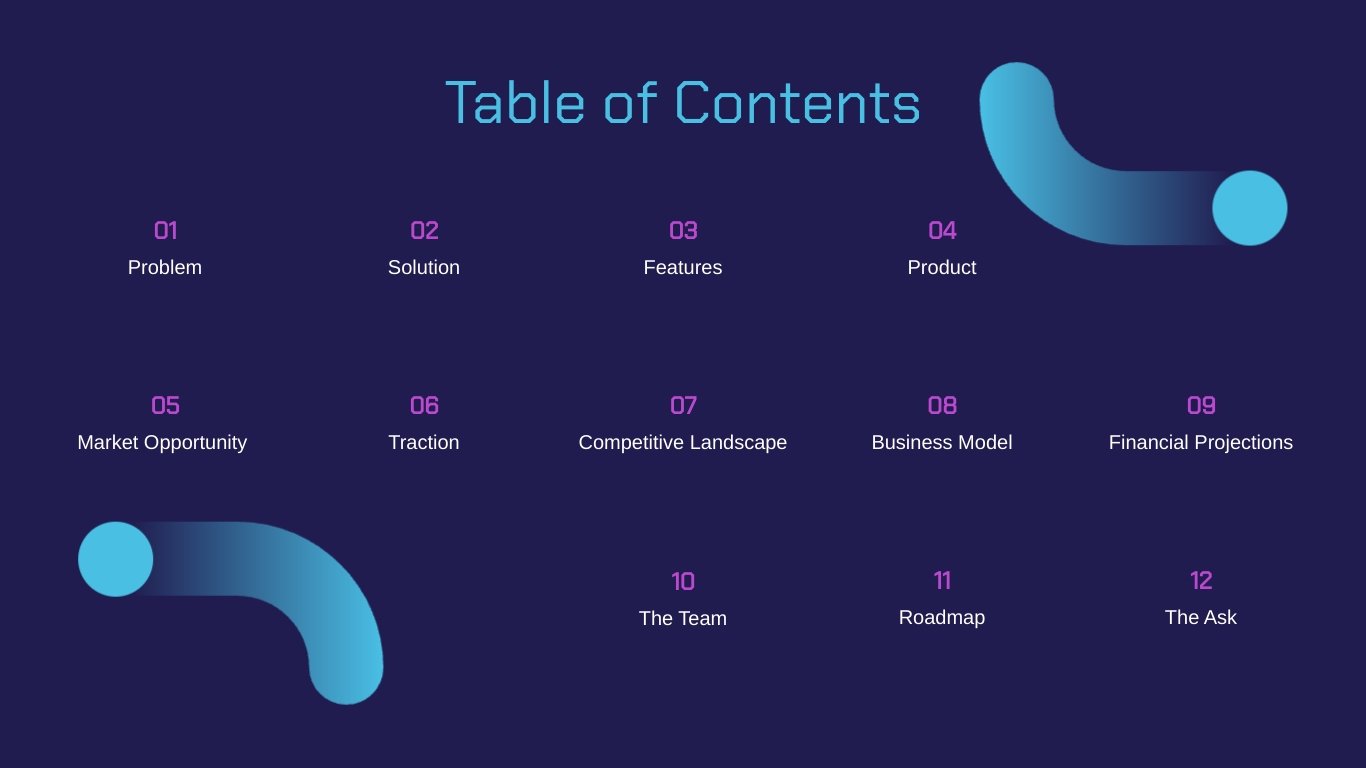 Table of Contents

01
Problem

02
Solution

03
Features

04
Product

05
Market Opportunity

06
Traction

07
Competitive Landscape

08
Business Model

09
Financial Projections

10
The Team

11
Roadmap

12
The Ask